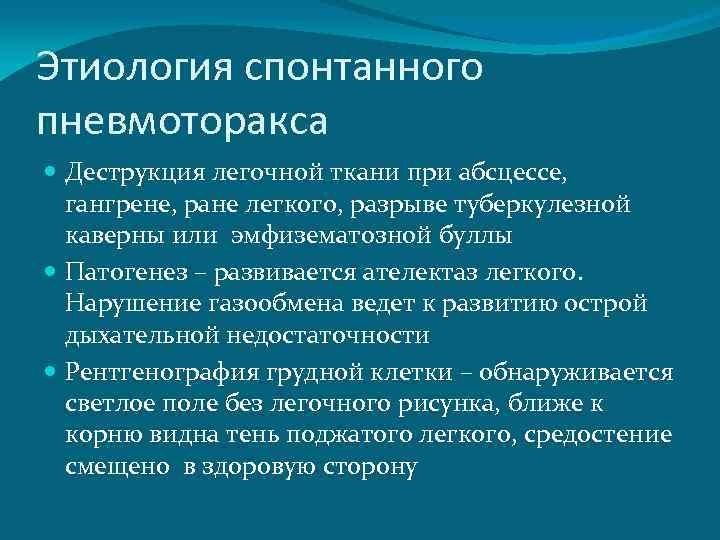 Этиология спонтанного пневмоторакса

Деструкция легочной ткани при абсцессе, гангрене, ране легкого, разрыве туберкулезной каверны или эмфизематозной буллы

Патогенез – развивается ателектаз легкого. Нарушение газообмена ведет к развитию острой дыхательной недостаточности

Рентгенография грудной клетки – обнаруживается светлое поле без легочного рисунка, ближе к корню видна тень поджатого легкого, средостение смещено в здоровую сторону